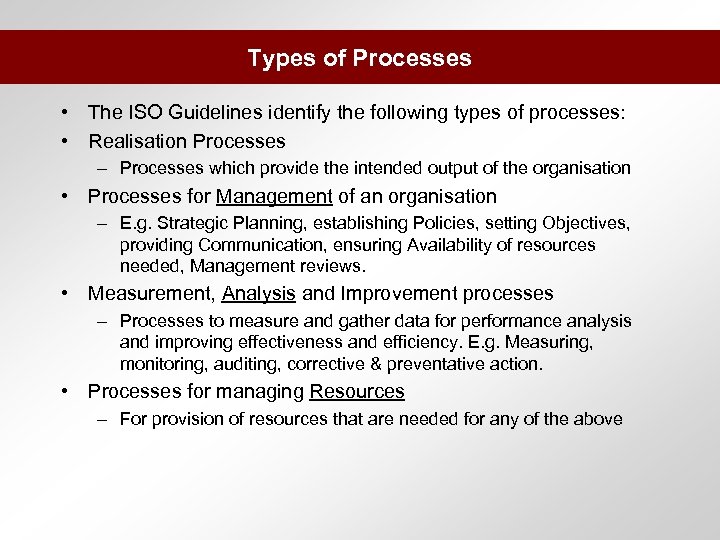 Types of Processes

• The ISO Guidelines identify the following types of processes:
• Realisation Processes
– Processes which provide the intended output of the organisation
• Processes for Management of an organisation
– E.g. Strategic Planning, establishing Policies, setting Objectives, providing Communication, ensuring Availability of resources needed, Management reviews.
• Measurement, Analysis and Improvement processes
– Processes to measure and gather data for performance analysis and improving effectiveness and efficiency. E.g. Measuring, monitoring, auditing, corrective & preventative action.
• Processes for managing Resources
– For provision of resources that are needed for any of the above